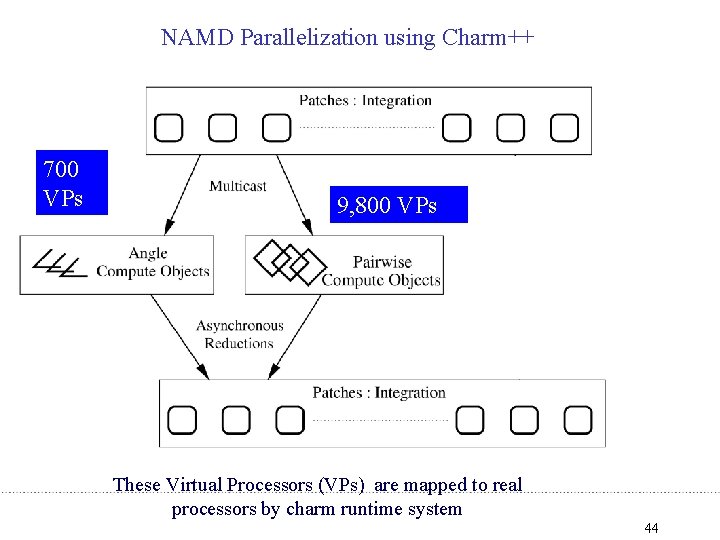 NAMD Parallelization using Charm++

Patches : Integration

700 VPs

Multicast

9,800 VPs

Angle Compute Objects

Pairwise Compute Objects

Asynchronous Reductions

Patches : Integration

These Virtual Processors (VPs) are mapped to real processors by charm runtime system

44